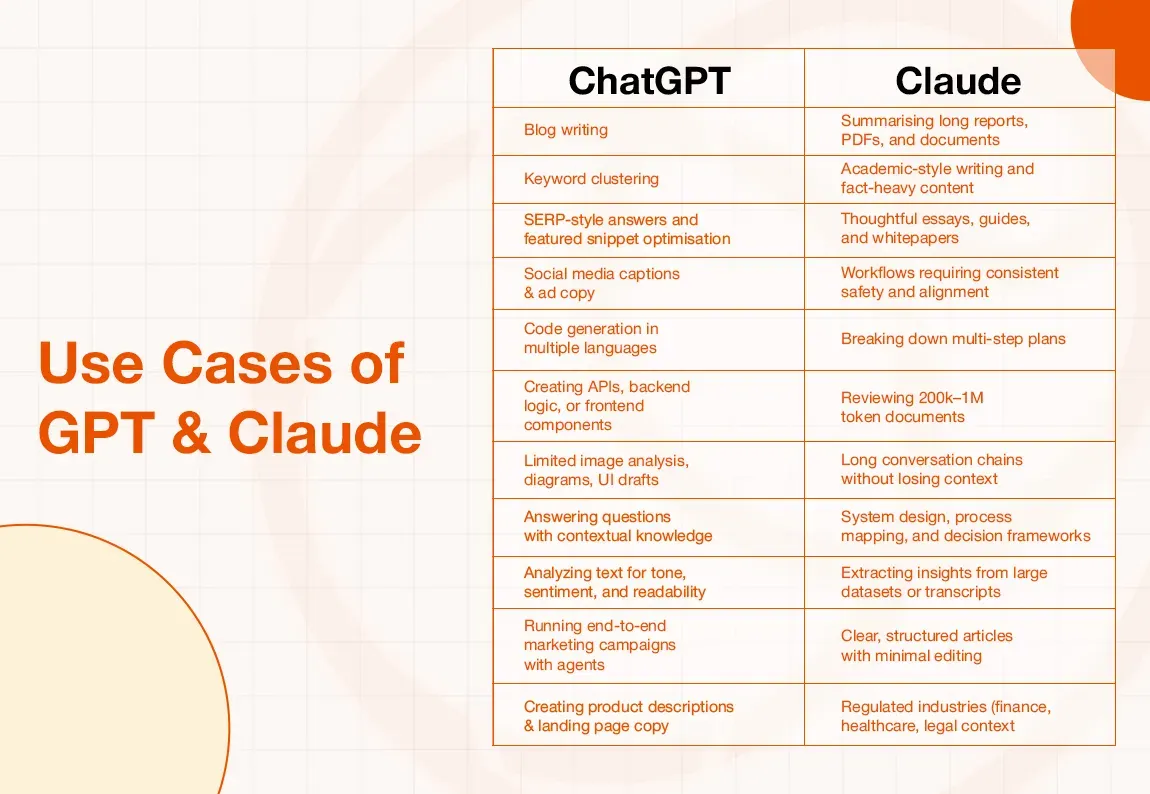 Use Cases of GPT & Claude

| ChatGPT | Claude |
|---|---|
| Blog writing | Summarising long reports, PDFs, and documents |
| Keyword clustering | Academic-style writing and fact-heavy content |
| SERP-style answers and featured snippet optimisation | Thoughtful essays, guides, and whitepapers |
| Social media captions & ad copy | Workflows requiring consistent safety and alignment |
| Code generation in multiple languages | Breaking down multi-step plans |
| Creating APIs, backend logic, or frontend components | Reviewing 200k–1M token documents |
| Limited image analysis, diagrams, UI drafts | Long conversation chains without losing context |
| Answering questions with contextual knowledge | System design, process mapping, and decision frameworks |
| Analyzing text for tone, sentiment, and readability | Extracting insights from large datasets or transcripts |
| Running end-to-end marketing campaigns with agents | Clear, structured articles with minimal editing |
| Creating product descriptions & landing page copy | Regulated industries (finance, healthcare, legal context |